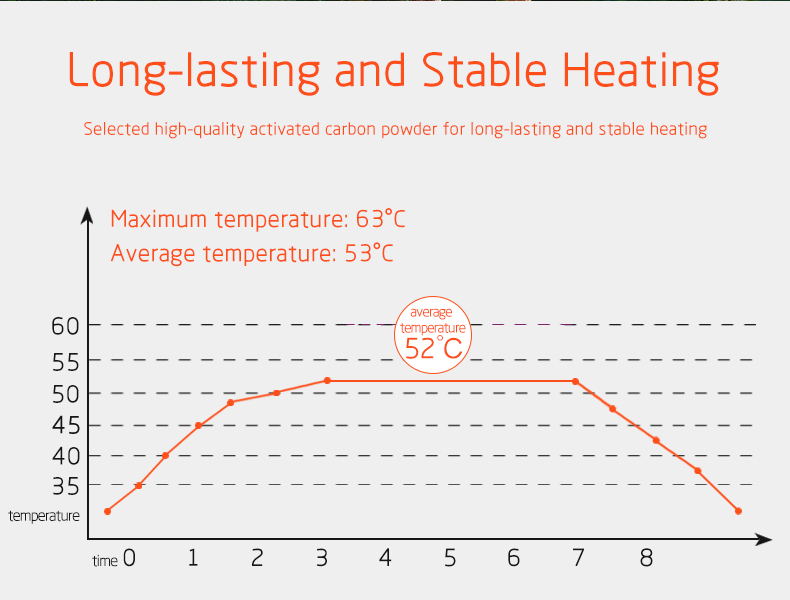 Long-lasting and Stable Heating

Selected high-quality activated carbon powder for long-lasting and stable heating

Maximum temperature: 63°C
Average temperature: 53°C

average temperature
52°C

60
55
50
45
40
35
temperature

time 0 1 2 3 4 5 6 7 8